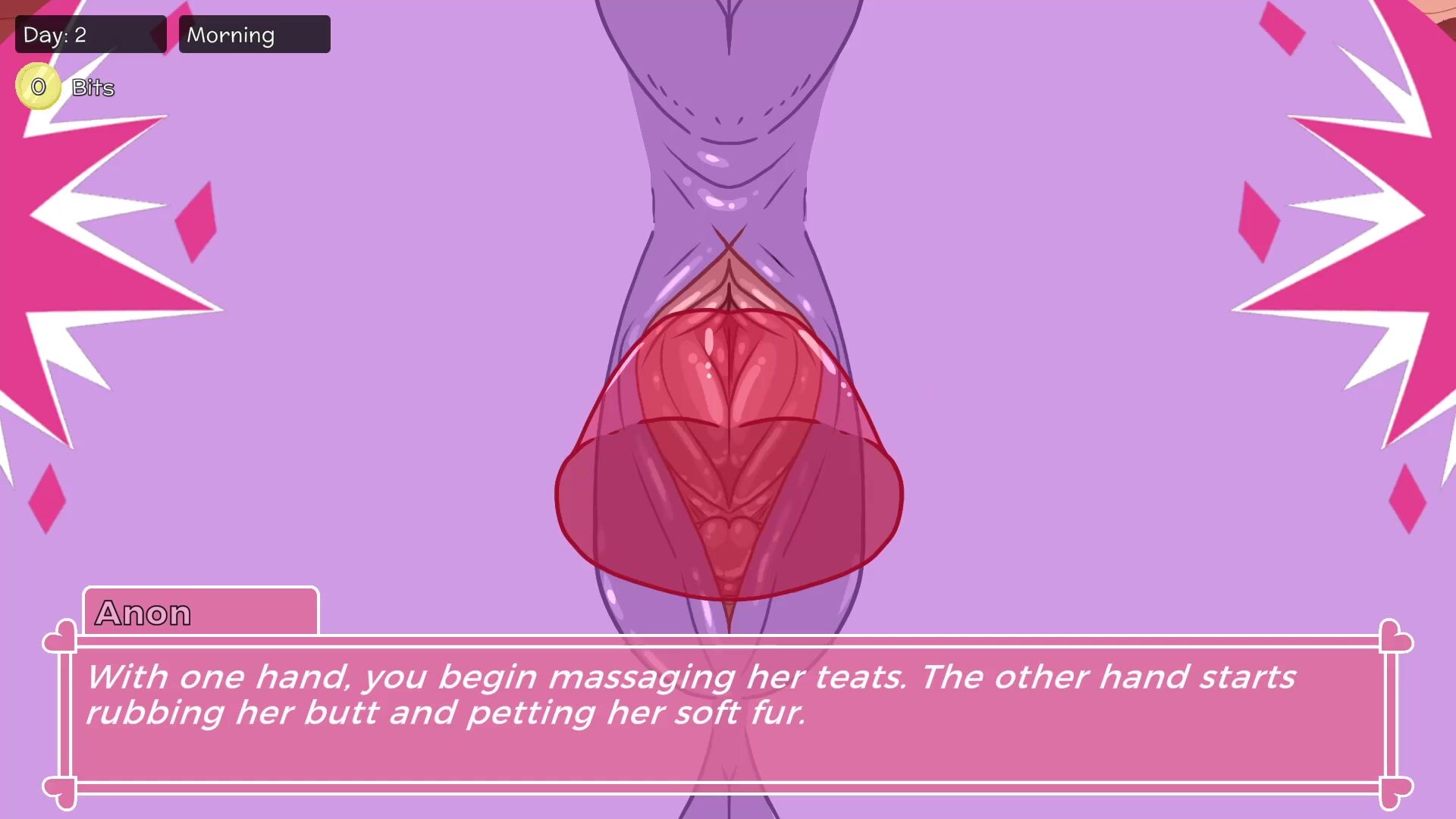 Day: 2
Morning
0 Bits

Anon
With one hand, you begin massaging her teats. The other hand starts rubbing her butt and petting her soft fur.